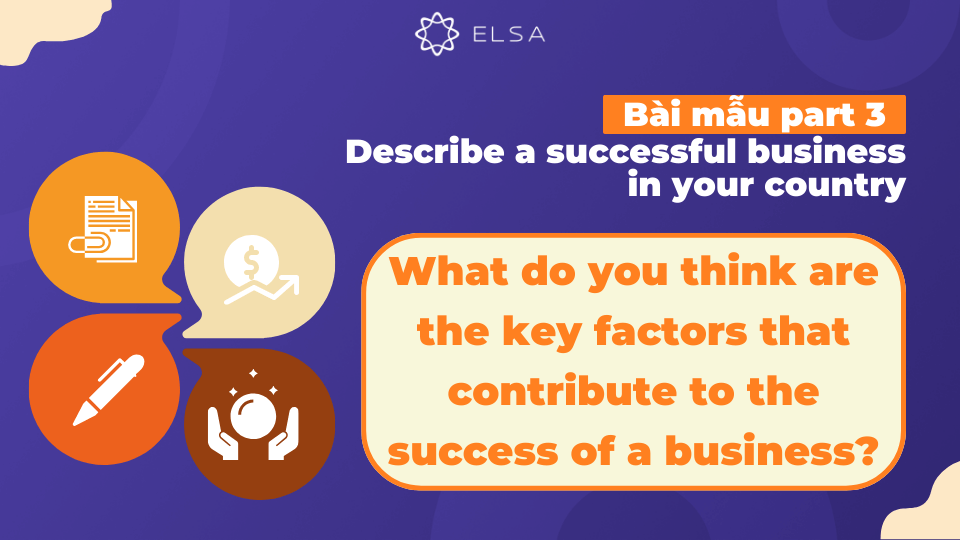 ELSA

Bài mẫu part 3
Describe a successful business in your country

What do you think are the key factors that contribute to the success of a business?